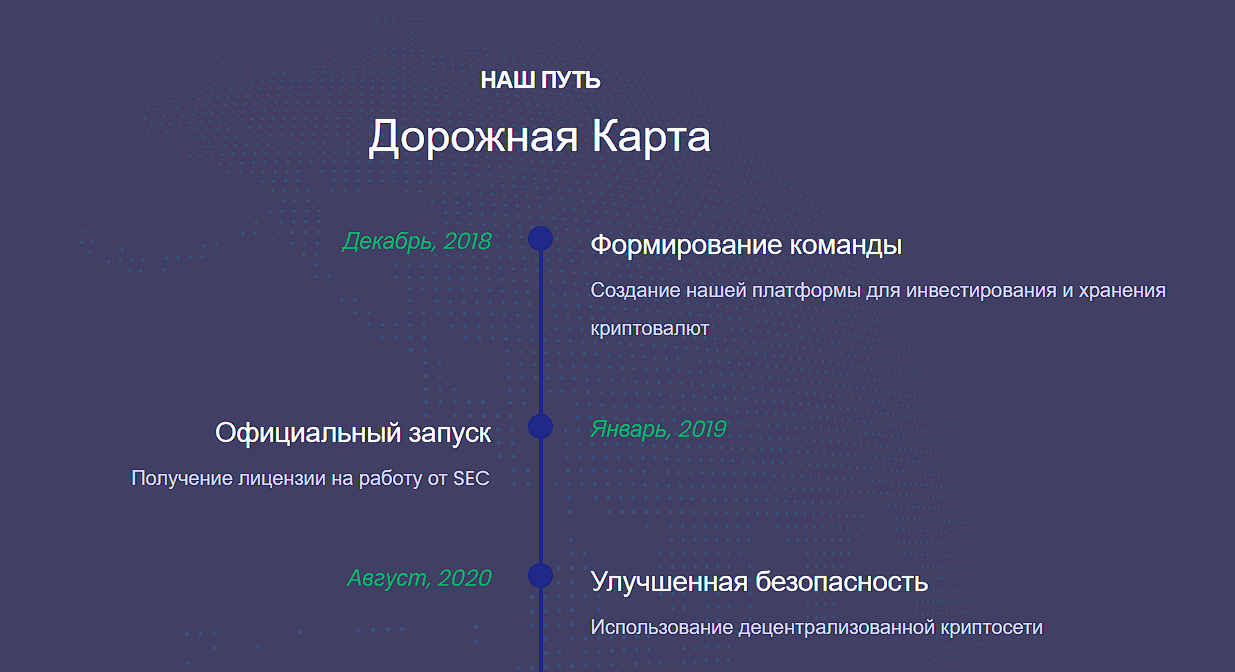 НАШ ПУТЬ

Дорожная Карта

Декабрь, 2018

Формирование команды

Создание нашей платформы для инвестирования и хранения криптовалют

Официальный запуск

Получение лицензии на работу от SEC

Январь, 2019

Август, 2020

Улучшенная безопасность

Использование децентрализованной криптосети